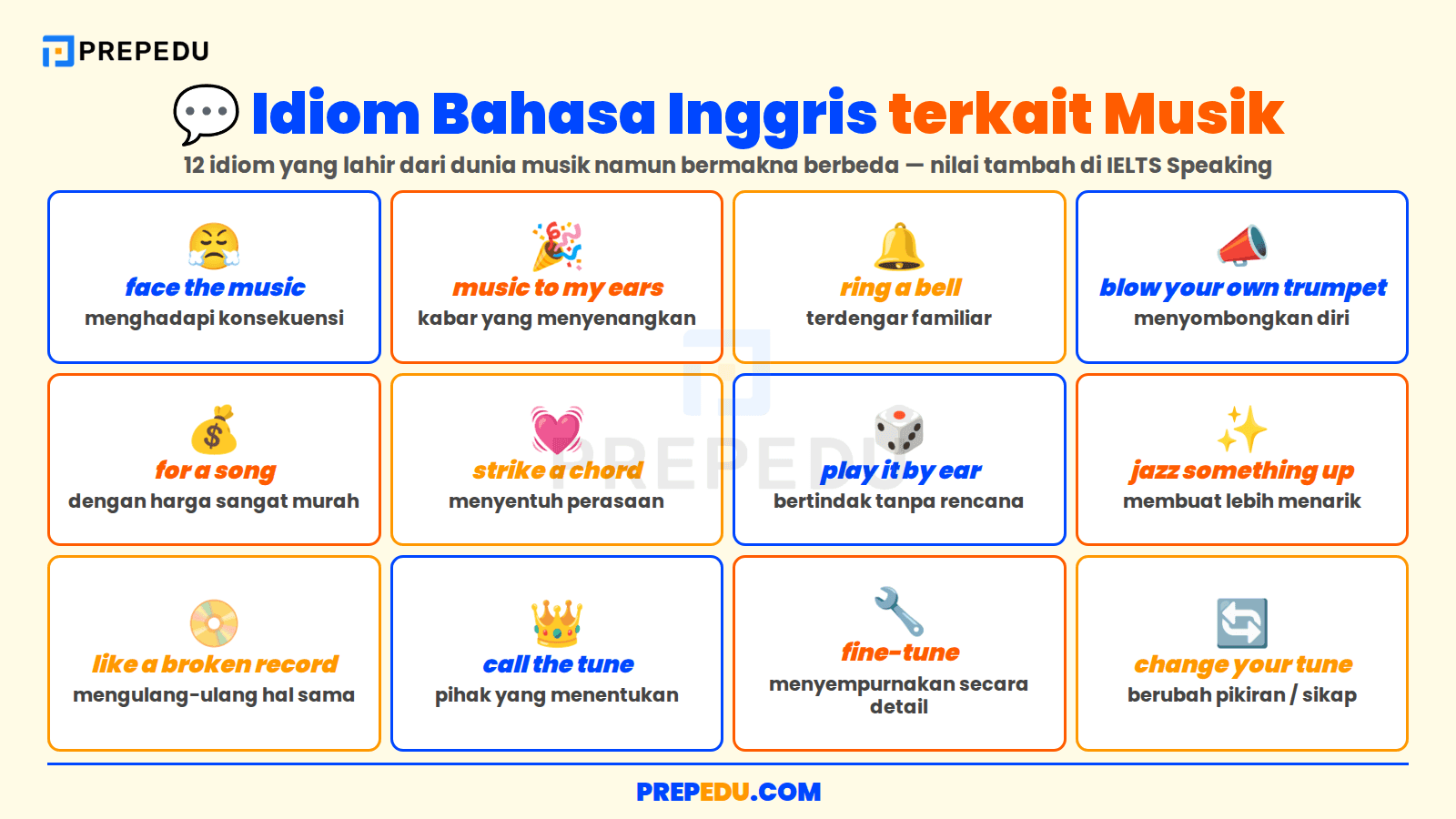 PREPEDU

Idiom Bahasa Inggris terkait Musik

12 idiom yang lahir dari dunia musik namun bermakna berbeda — nilai tambah di IELTS Speaking

face the music
menghadapi konsekuensi

music to my ears
kabar yang menyenangkan

ring a bell
terdengar familiar

blow your own trumpet
menyombongkan diri

for a song
dengan harga sangat murah

strike a chord
menyentuh perasaan

play it by ear
bertindak tanpa rencana

jazz something up
membuat lebih menarik

like a broken record
mengulang-ulang hal sama

call the tune
pihak yang menentukan

fine-tune
menyempurnakan secara detail

change your tune
berubah pikiran / sikap

PREPEDU

PREPEDU.COM